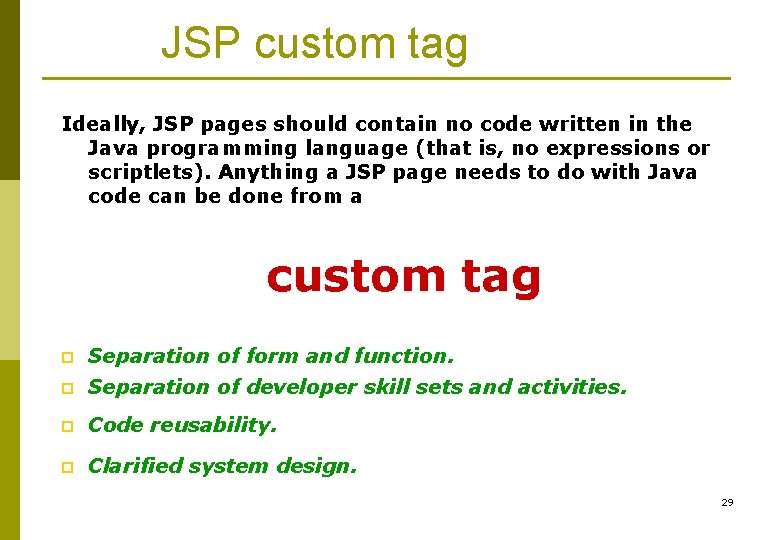 JSP custom tag

Ideally, JSP pages should contain no code written in the Java programming language (that is, no expressions or scriptlets). Anything a JSP page needs to do with Java code can be done from a

custom tag

Separation of form and function.
Separation of developer skill sets and activities.
Code reusability.
Clarified system design.

29